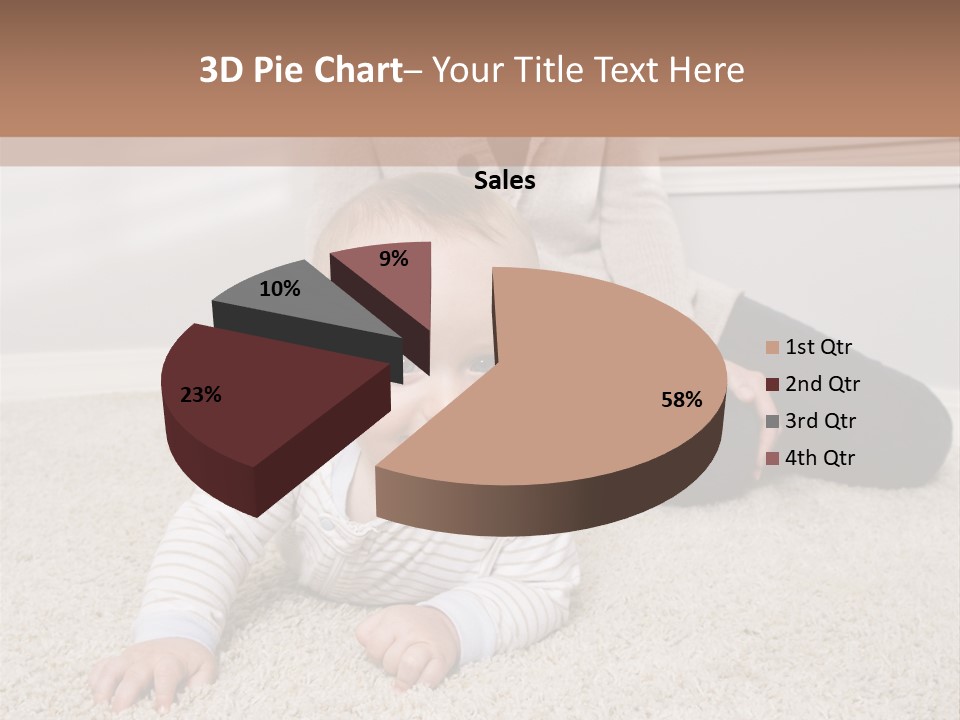 3D Pie Chart– Your Title Text Here

Sales

9%

10%

23%

58%

1st Qtr
2nd Qtr
3rd Qtr
4th Qtr